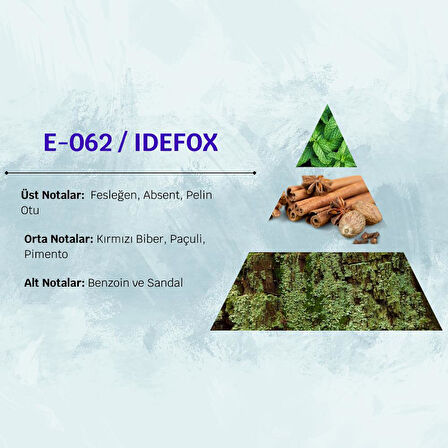 E-062 / IDEFOX

Üst Notalar: Fesleğen, Absent, Pelin Otu

Orta Notalar: Kırmızı Biber, Paçuli, Pimento

Alt Notalar: Benzoin ve Sandal